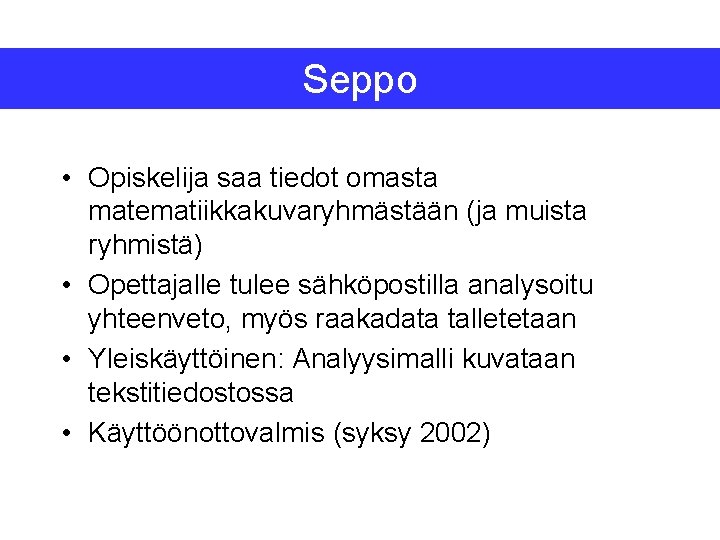 Seppo

• Opiskelija saa tiedot omasta matematiikkakuvaryhmästään (ja muista ryhmistä)

• Opettajalle tulee sähköpostilla analysoitu yhteenveto, myös raakadata talletetaan

• Yleiskäyttöinen: Analyysimalli kuvataan tekstitiedostossa

• Käyttöönottovalmis (syksy 2002)